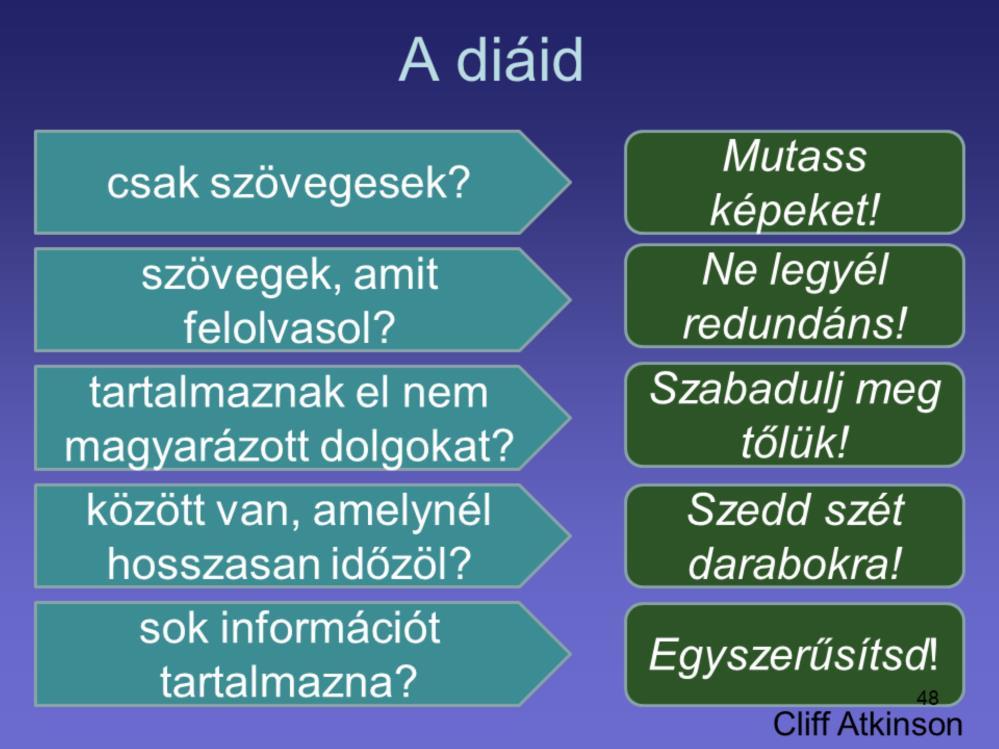 A diáid

csak szövegesek?

Mutass képeket!

szövegek, amit felolvasol?

Ne legyél redundáns!

tartalmaznak el nem magyarázott dolgokat?

Szabadulj meg tőlük!

között van, amelynél hosszasan időzöl?

Szedd szét darabokra!

sok információt tartalmazna?

Egyszerűsítsd!

48

Cliff Atkinson